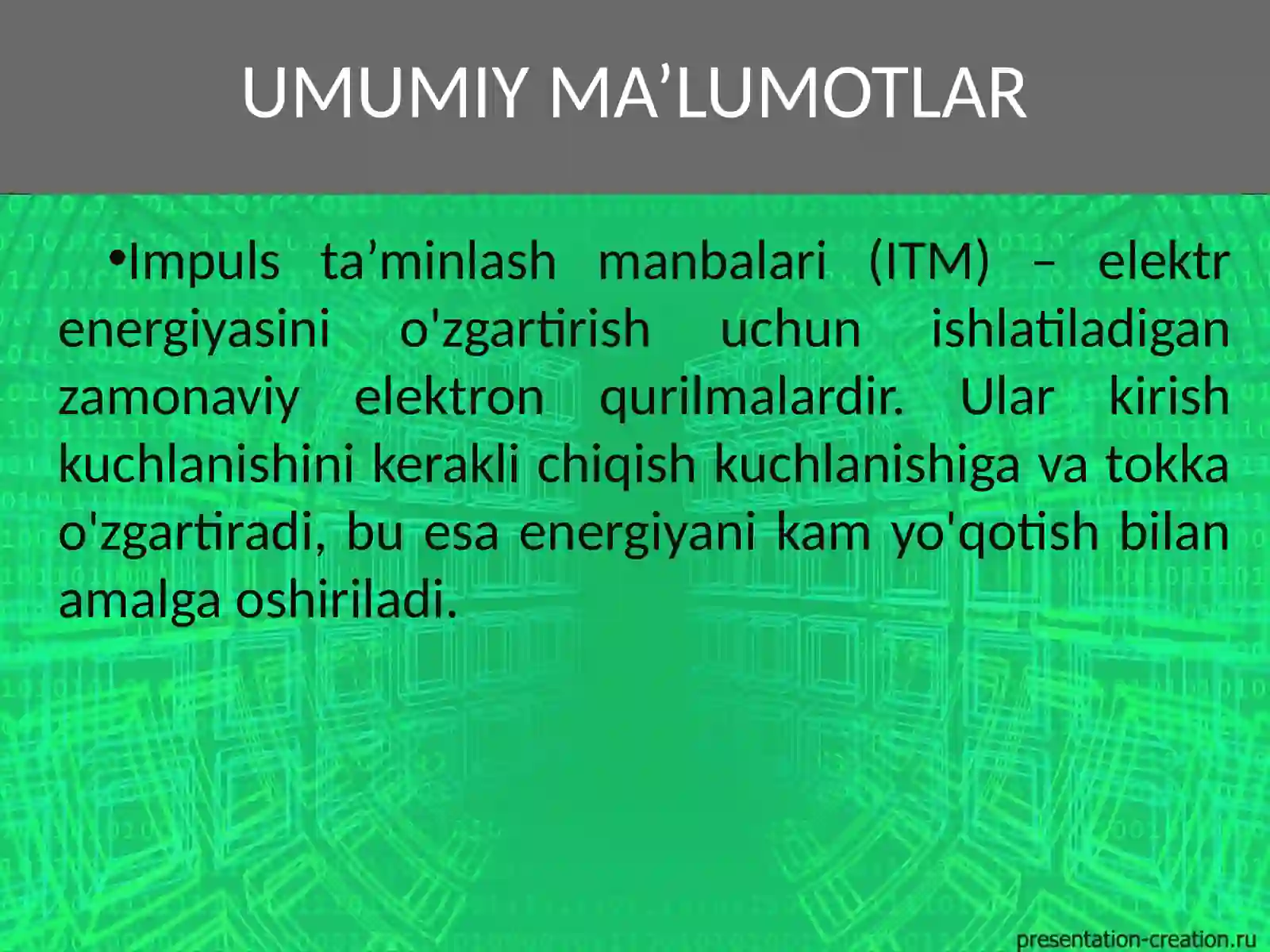 UMUMIY MA’LUMOTLAR

•Impuls ta’minlash manbalari (ITM) – elektr energiyasini o'zgartirish uchun ishlatiladigan zamonaviy elektron qurilmalardir. Ular kirish kuchlanishini kerakli chiqish kuchlanishiga va tokka o'zgartiradi, bu esa energiyani kam yo'qotish bilan amalga oshiriladi.

presentation-creation.ru